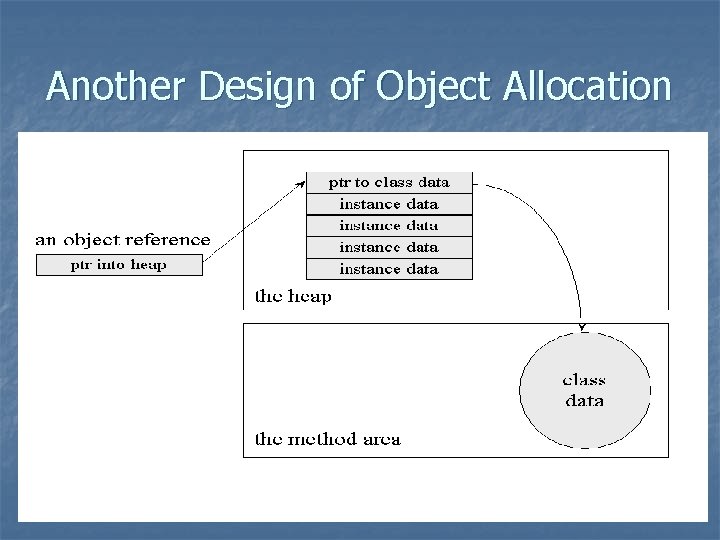 Another Design of Object Allocation

an object reference

ptr into heap

ptr to class data
instance data
instance data
instance data
instance data

the heap

class data

the method area